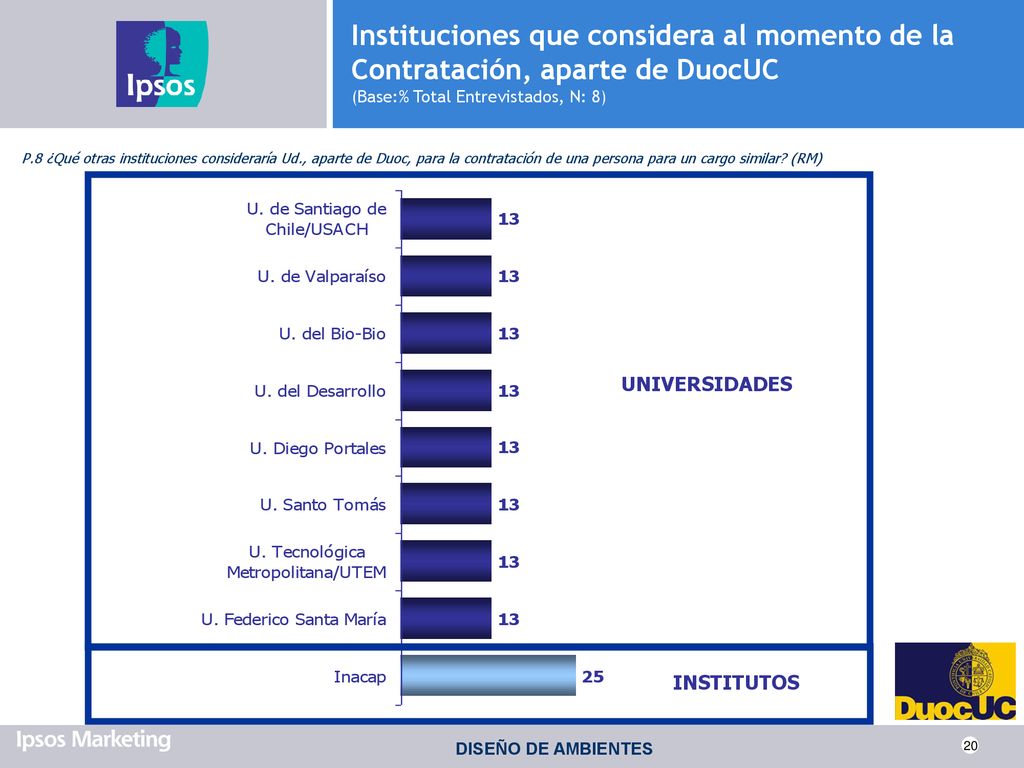 Ipsos

Instituciones que considera al momento de la Contratación, aparte de DuocUC
(Base:% Total Entrevistados, N: 8)

P.8 ¿Qué otras instituciones consideraría Ud., aparte de Duoc, para la contratación de una persona para un cargo similar? (RM)

U. de Santiago de Chile/USACH 13
U. de Valparaíso 13
U. del Bio-Bio 13
U. del Desarrollo 13
U. Diego Portales 13
U. Santo Tomás 13
U. Tecnológica Metropolitana/UTEM 13
U. Federico Santa María 13

UNIVERSIDADES

Inacap 25

INSTITUTOS

DuocUC

Ipsos Marketing

DISEÑO DE AMBIENTES

20